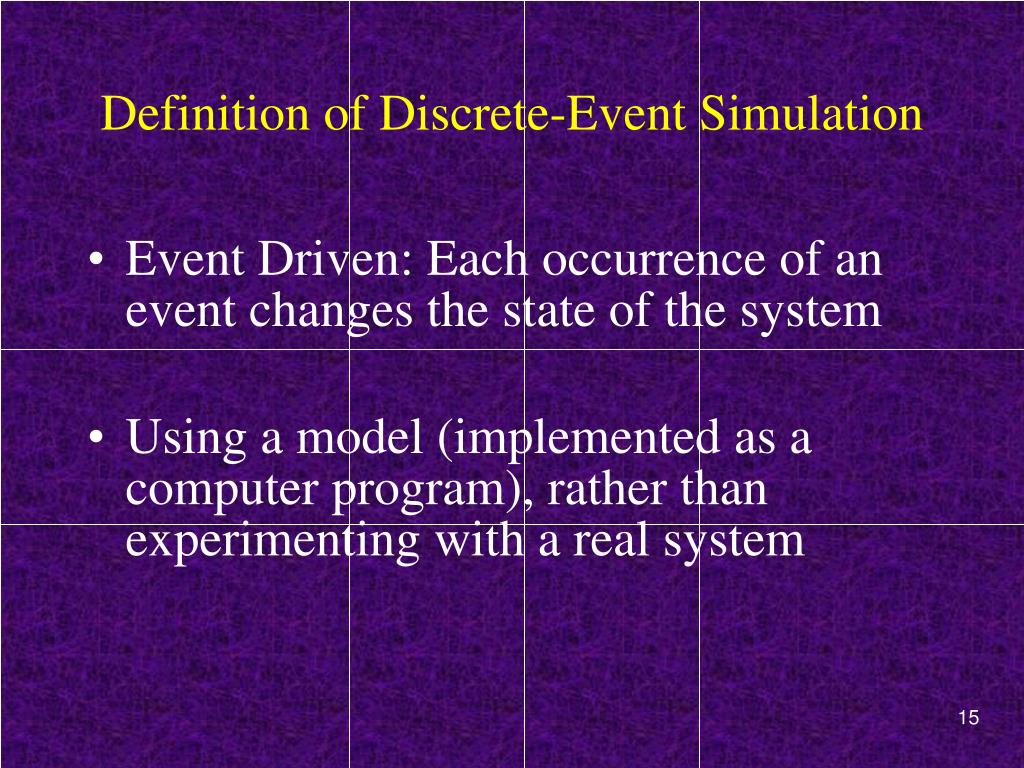 Definition of Discrete-Event Simulation

• Event Driven: Each occurrence of an event changes the state of the system

• Using a model (implemented as a computer program), rather than experimenting with a real system

15